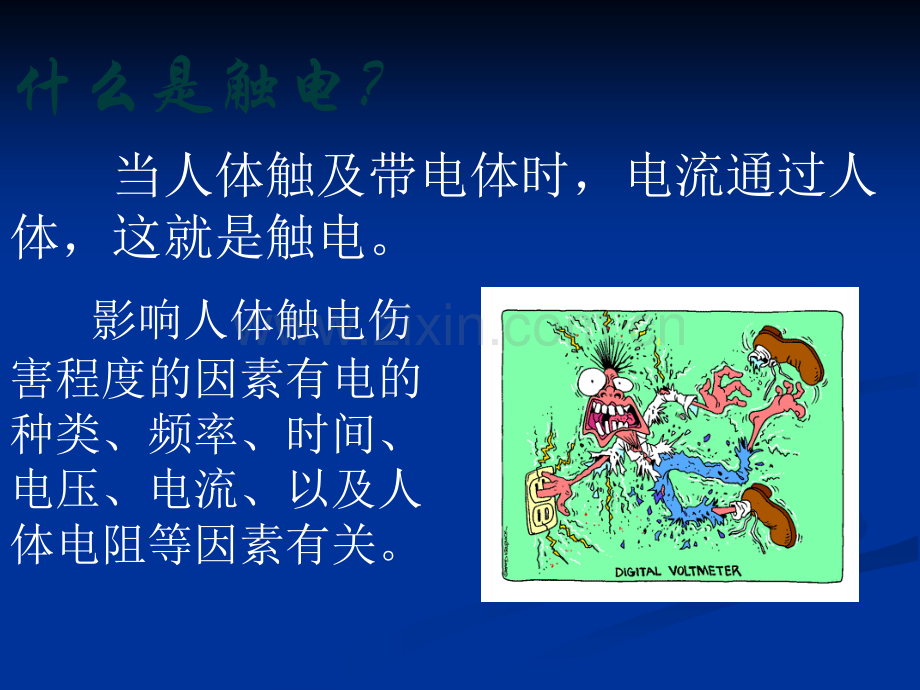 什么是触电？

当人体触及带电体时，电流通过人体，这就是触电。

影响人体触电伤害程度的因素有电的种类、频率、时间、电压、电流、以及人体电阻等因素有关。

DIGITAL VOLTMETER

www.zixin.com.cn